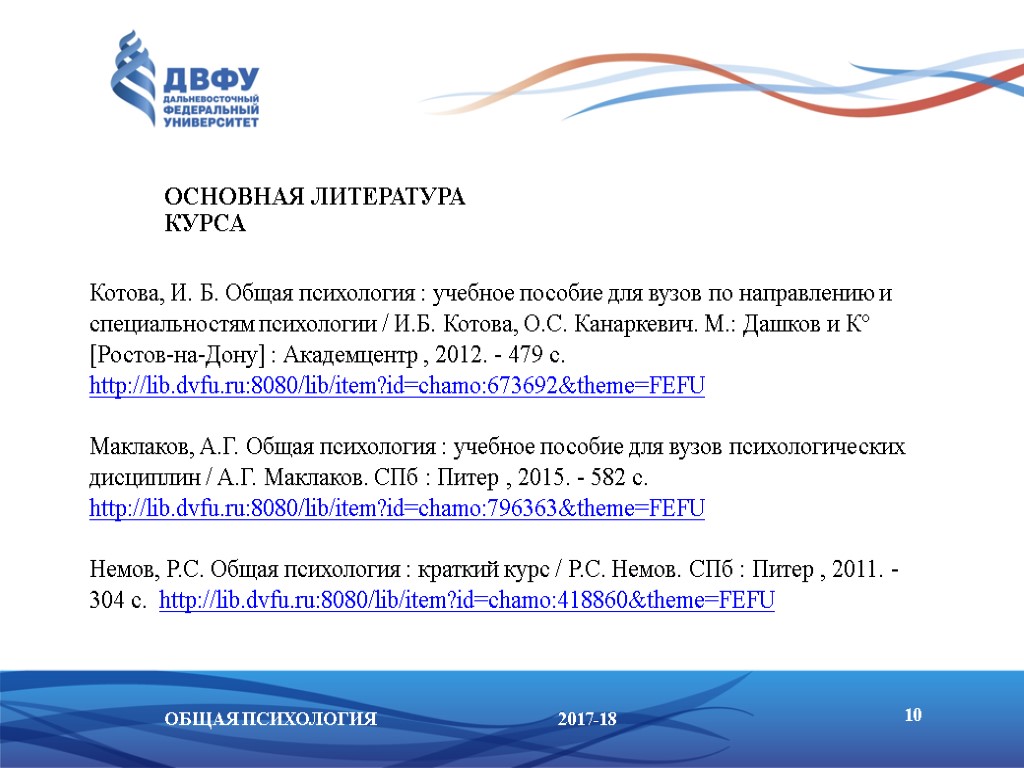 ДВФУ
ДАЛЬНЕВОСТОЧНЫЙ ФЕДЕРАЛЬНЫЙ УНИВЕРСИТЕТ

ОСНОВНАЯ ЛИТЕРАТУРА КУРСА

Котова, И. Б. Общая психология : учебное пособие для вузов по направлению и специальностям психологии / И.Б. Котова, О.С. Канаркевич. М.: Дашков и К° [Ростов-на-Дону] : Академцентр , 2012. - 479 с. http://lib.dvfu.ru:8080/lib/item?id=chamo:673692&theme=FEFU

Маклаков, А.Г. Общая психология : учебное пособие для вузов психологических дисциплин / А.Г. Маклаков. СПб : Питер , 2015. - 582 с. http://lib.dvfu.ru:8080/lib/item?id=chamo:796363&theme=FEFU

Немов, Р.С. Общая психология : краткий курс / Р.С. Немов. СПб : Питер , 2011. - 304 с. http://lib.dvfu.ru:8080/lib/item?id=chamo:418860&theme=FEFU

ОБЩАЯ ПСИХОЛОГИЯ 2017-18 10